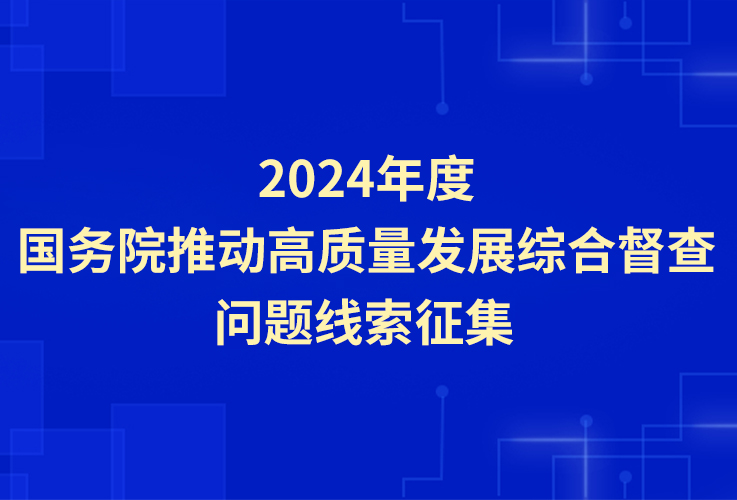 2024年度
国务院推动高质量发展综合督查
问题线索征集